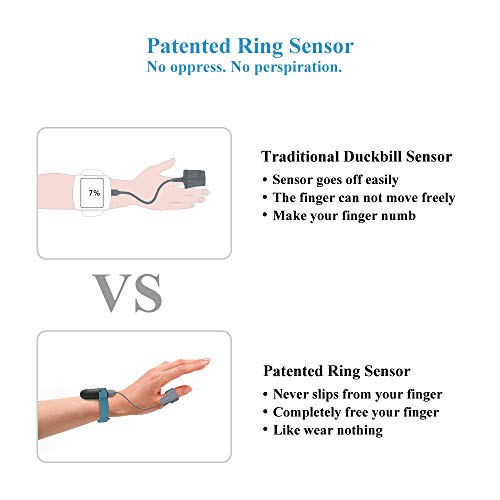 Patented Ring Sensor
No oppress. No perspiration.

7%

Traditional Duckbill Sensor
• Sensor goes off easily
• The finger can not move freely
• Make your finger numb

VS

Patented Ring Sensor
• Never slips from your finger
• Completely free your finger
• Like wear nothing